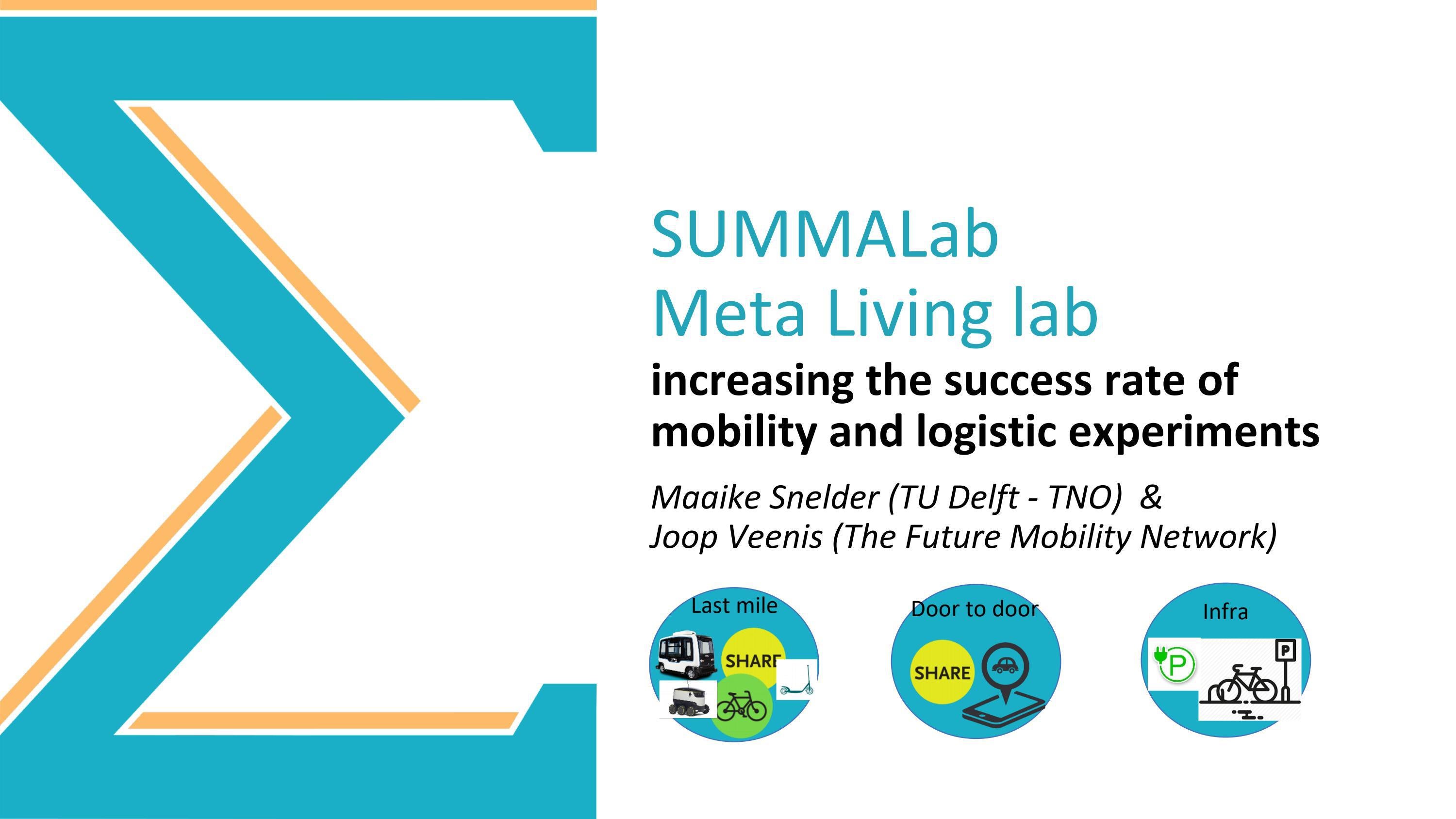 SUMMALab
Meta Living lab

increasing the success rate of mobility and logistic experiments

Maaike Snelder (TU Delft - TNO) &
Joop Veenis (The Future Mobility Network)

Last mile
SHARE

Door to door
SHARE

Infra
P
P